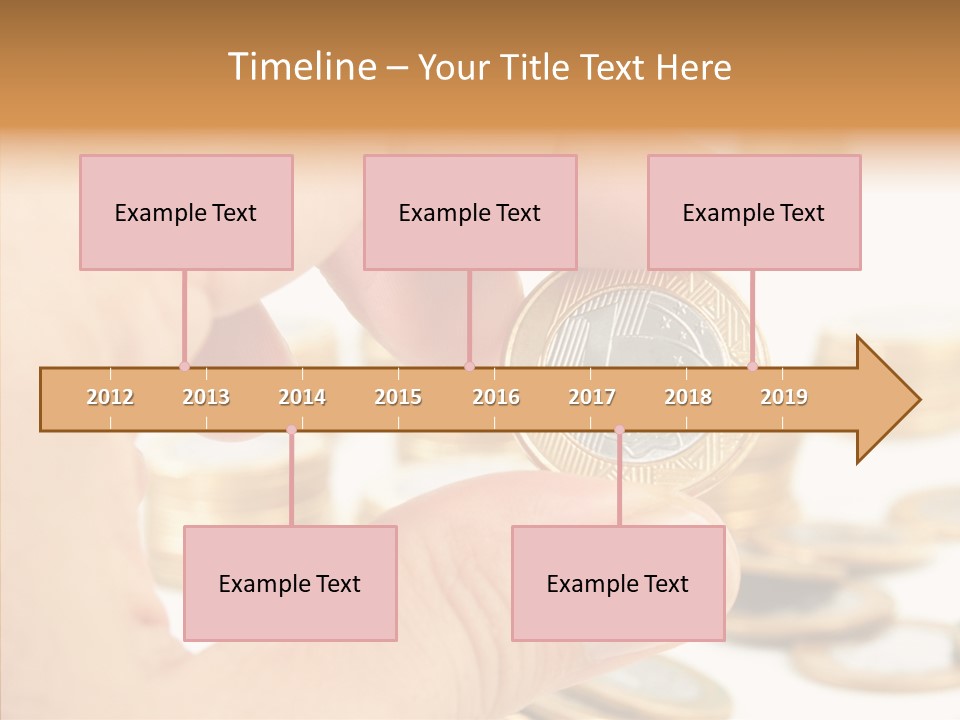 Timeline – Your Title Text Here

Example Text

Example Text

Example Text

2012 2013 2014 2015 2016 2017 2018 2019

Example Text

Example Text